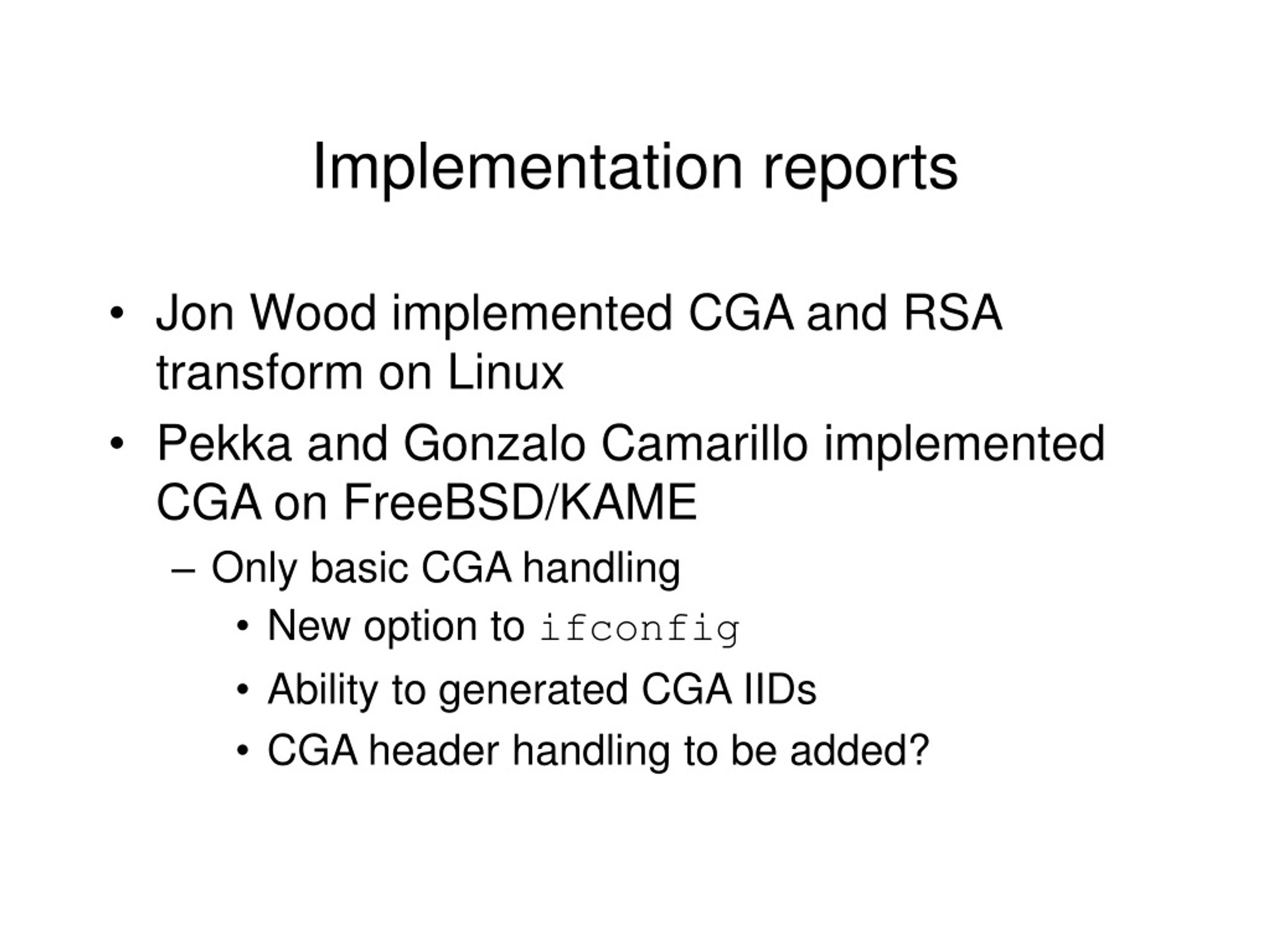 Implementation reports

• Jon Wood implemented CGA and RSA transform on Linux
• Pekka and Gonzalo Camarillo implemented CGA on FreeBSD/KAME
– Only basic CGA handling
• New option to ifconfig
• Ability to generated CGA IIDs
• CGA header handling to be added?